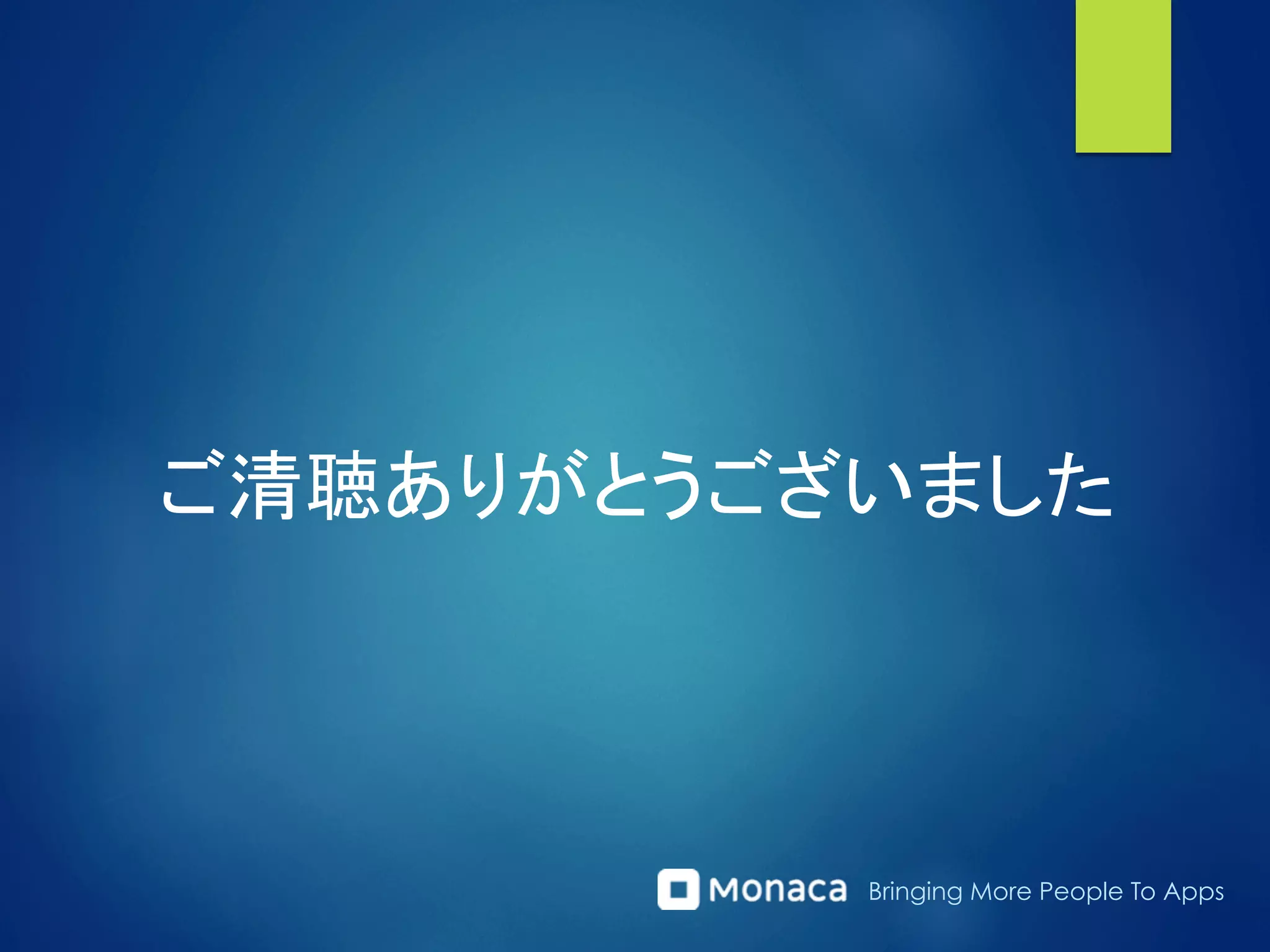 ご清聴ありがとうございました

Monaca Bringing More People To Apps